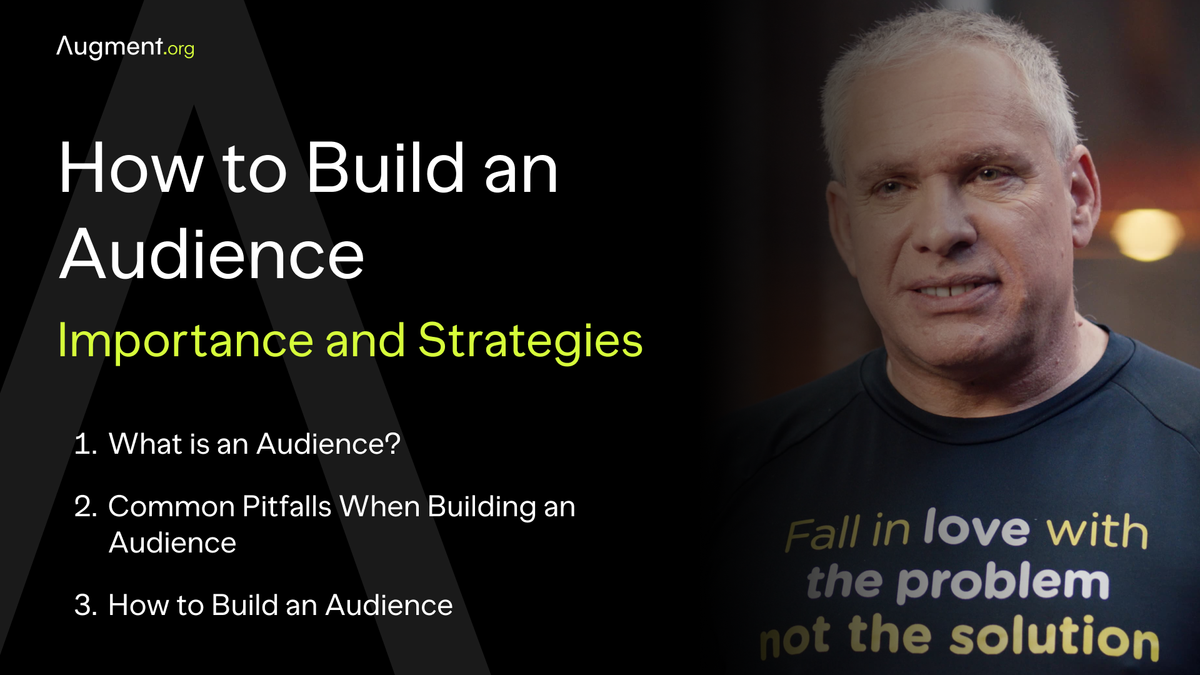 Augment.org

How to Build an Audience

Importance and Strategies

1. What is an Audience?

2. Common Pitfalls When Building an Audience

3. How to Build an Audience

Fall in love with the problem not the solution